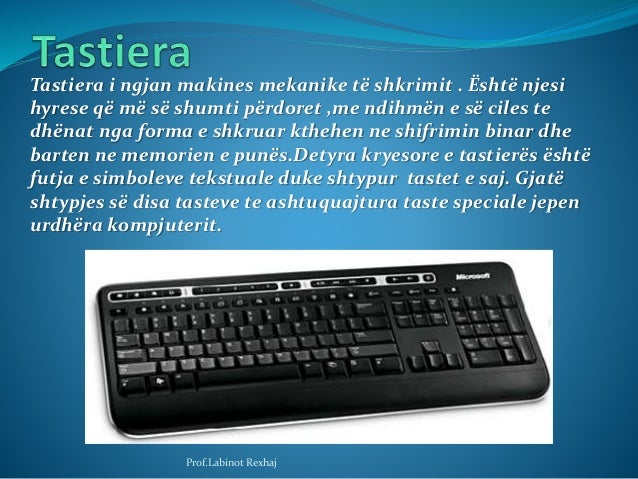 Tastiera

Tastiera i ngjan makines mekanike të shkrimit . Është njesi hyrese që më së shumti përdoret ,me ndihmën e së ciles te dhënat nga forma e shkruar kthehen ne shifrimin binar dhe barten ne memorien e punës.Detyra kryesore e tastierës është futja e simboleve tekstuale duke shtypur tastet e saj. Gjatë shtypjes së disa tasteve te ashtuquajtura taste speciale jepen urdhëra kompjuterit.

Microsoft

Prof.Labinot Rexhaj